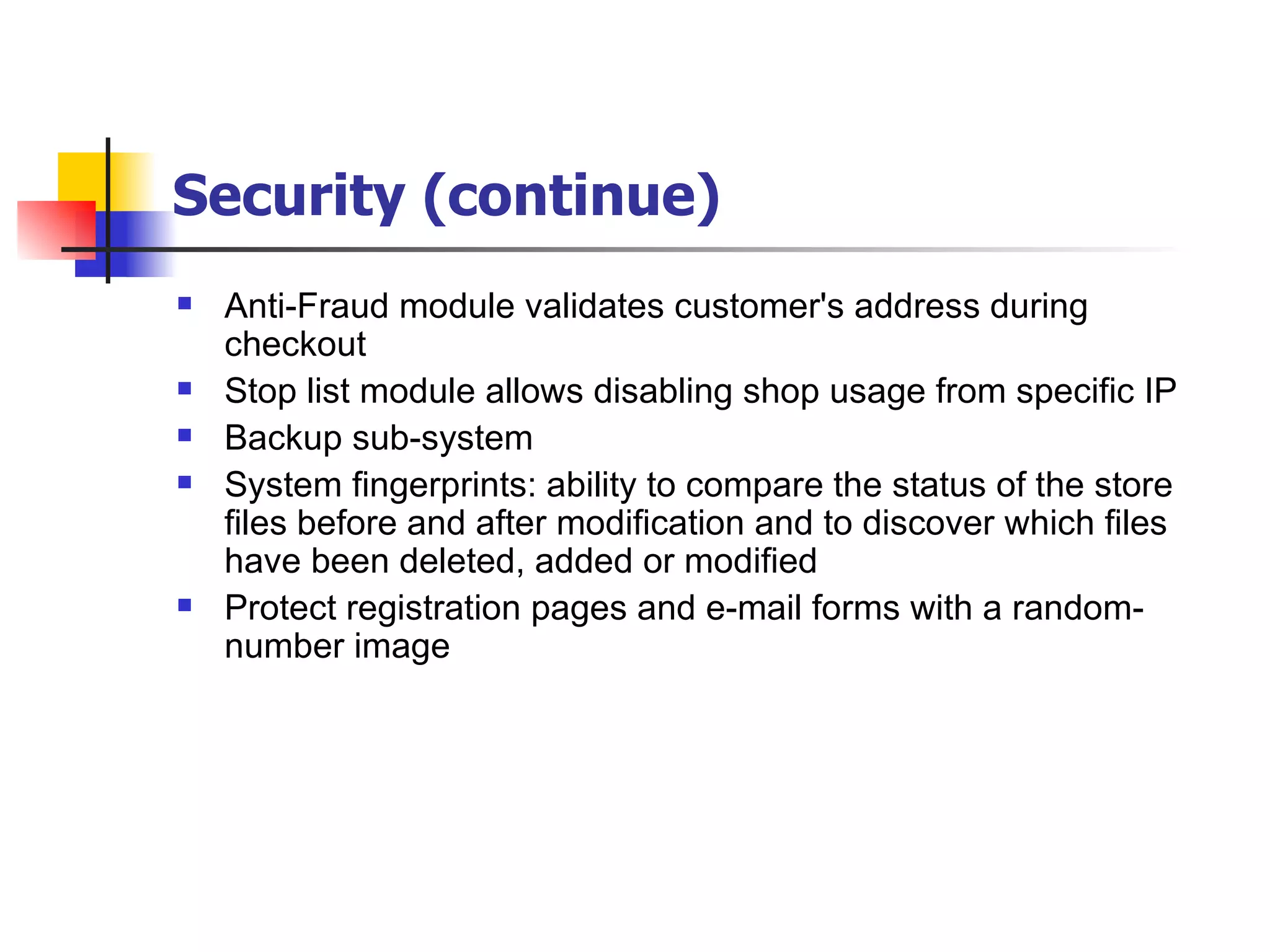 Security (continue)

- Anti-Fraud module validates customer's address during checkout
- Stop list module allows disabling shop usage from specific IP
- Backup sub-system
- System fingerprints: ability to compare the status of the store files before and after modification and to discover which files have been deleted, added or modified
- Protect registration pages and e-mail forms with a random-number image